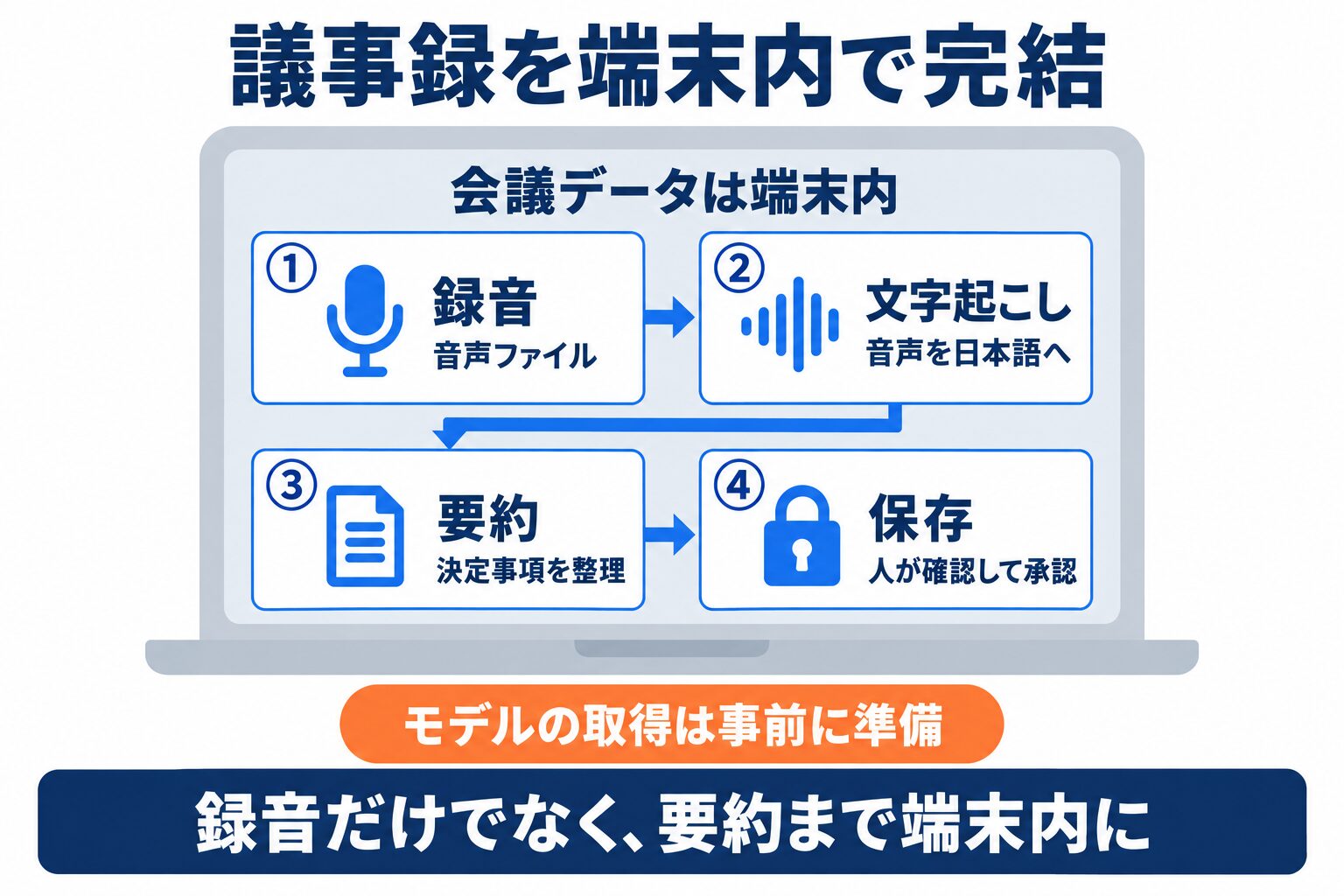 議事録を端末内で完結

会議データは端末内

①
録音
音声ファイル

②
文字起こし
音声を日本語へ

③
要約
決定事項を整理

④
保存
人が確認して承認

モデルの取得は事前に準備

録音だけでなく、要約まで端末内に